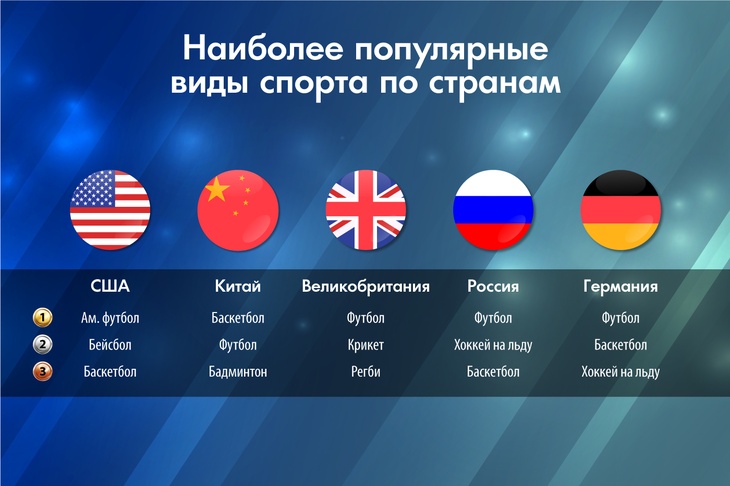 Наиболее популярные виды спорта по странам

|   | США | Китай | Великобритания | Россия | Германия |
|---|---|---|---|---|---|
| 1 | Ам. футбол | Баскетбол | Футбол | Футбол | Футбол |
| 2 | Бейсбол | Футбол | Крикет | Хоккей на льду | Баскетбол |
| 3 | Баскетбол | Бадминтон | Регби | Баскетбол | Хоккей на льду |